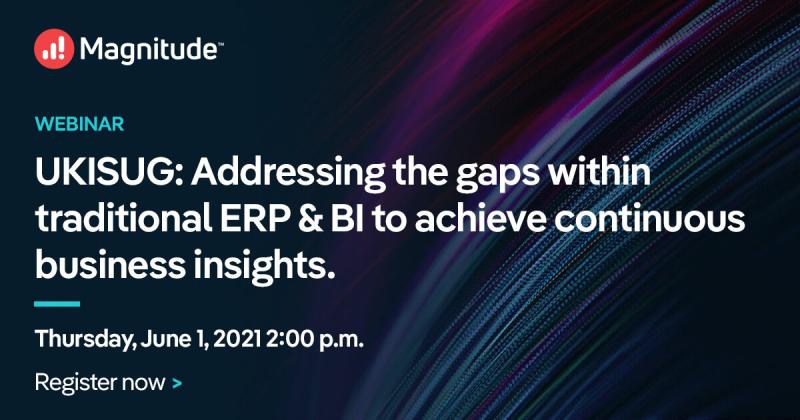 Magnitude™

WEBINAR

UKISUG: Addressing the gaps within traditional ERP & BI to achieve continuous business insights.

Thursday, June 1, 2021 2:00 p.m.

Register now >